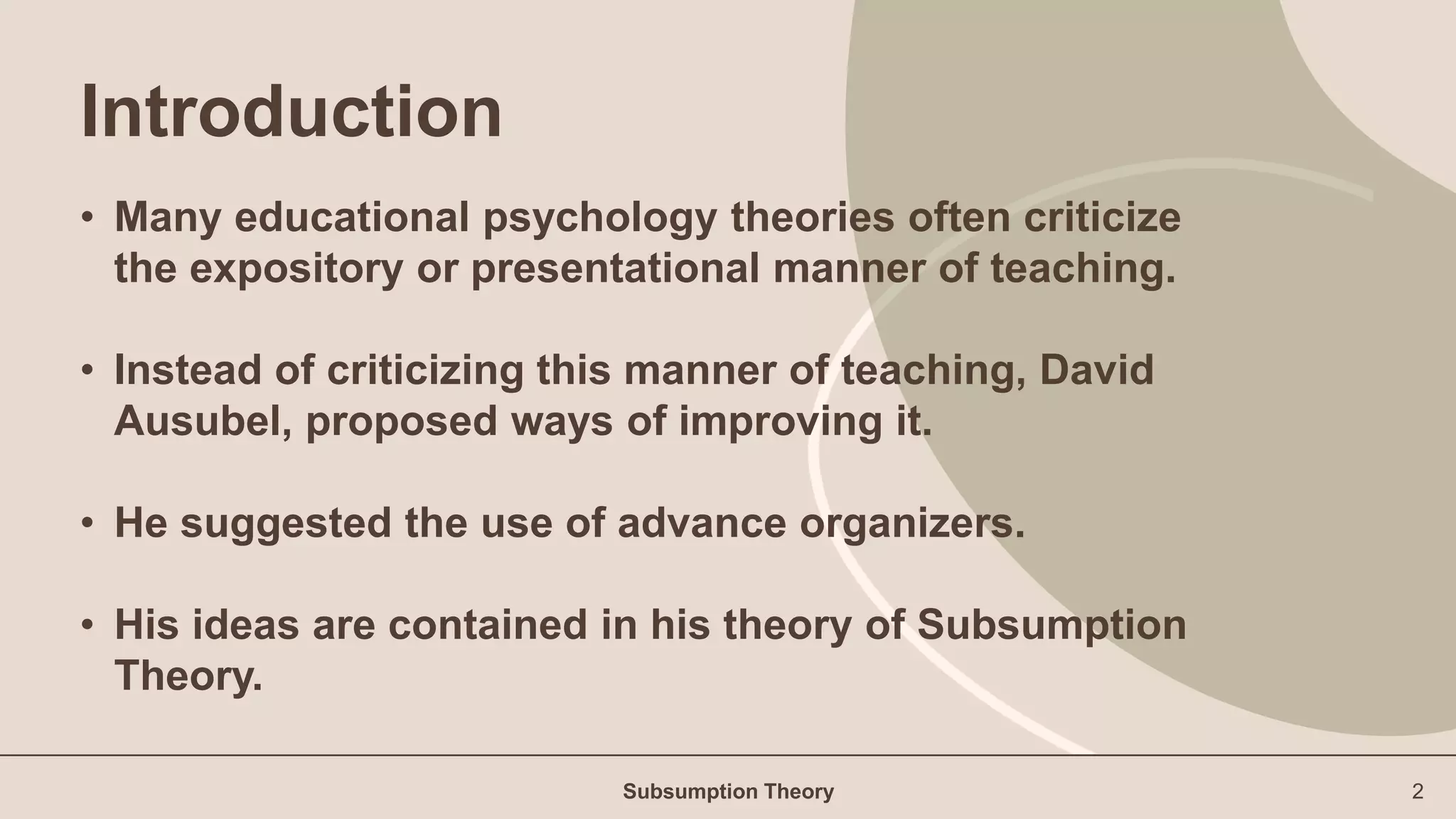 Introduction

• Many educational psychology theories often criticize the expository or presentational manner of teaching.

• Instead of criticizing this manner of teaching, David Ausubel, proposed ways of improving it.

• He suggested the use of advance organizers.

• His ideas are contained in his theory of Subsumption Theory.

Subsumption Theory

2